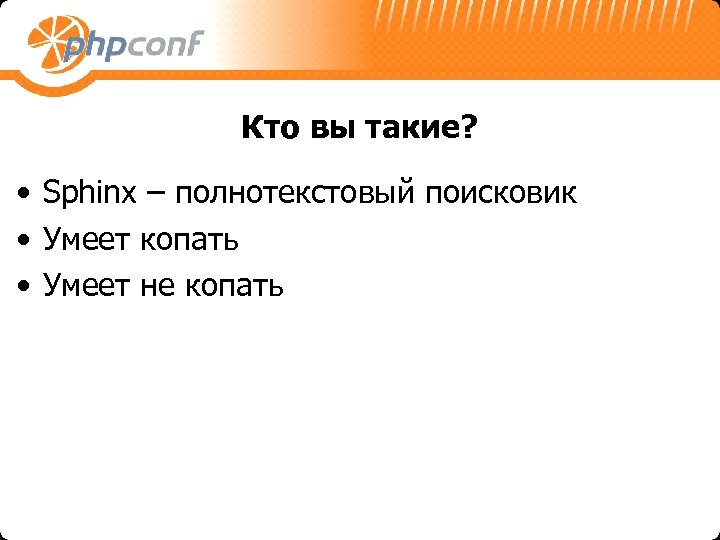 phpconf

Кто вы такие?

• Sphinx – полнотекстовый поисковик
• Умеет копать
• Умеет не копать